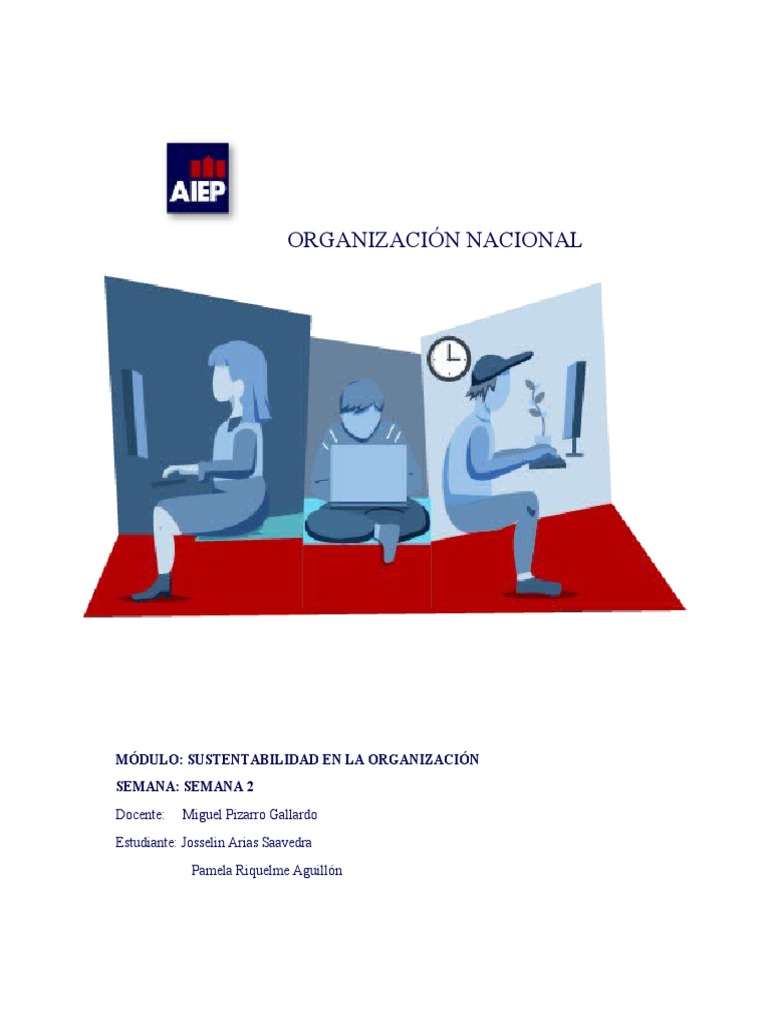 AIEP

ORGANIZACIÓN NACIONAL

MÓDULO: SUSTENTABILIDAD EN LA ORGANIZACIÓN

SEMANA: SEMANA 2

Docente: Miguel Pizarro Gallardo

Estudiante: Josselin Arias Saavedra

Pamela Riquelme Aguillón